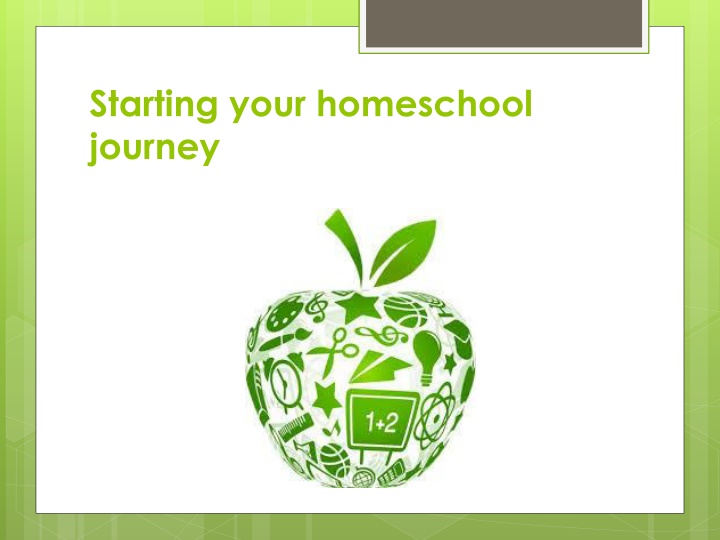 Starting your homeschool journey

1+2